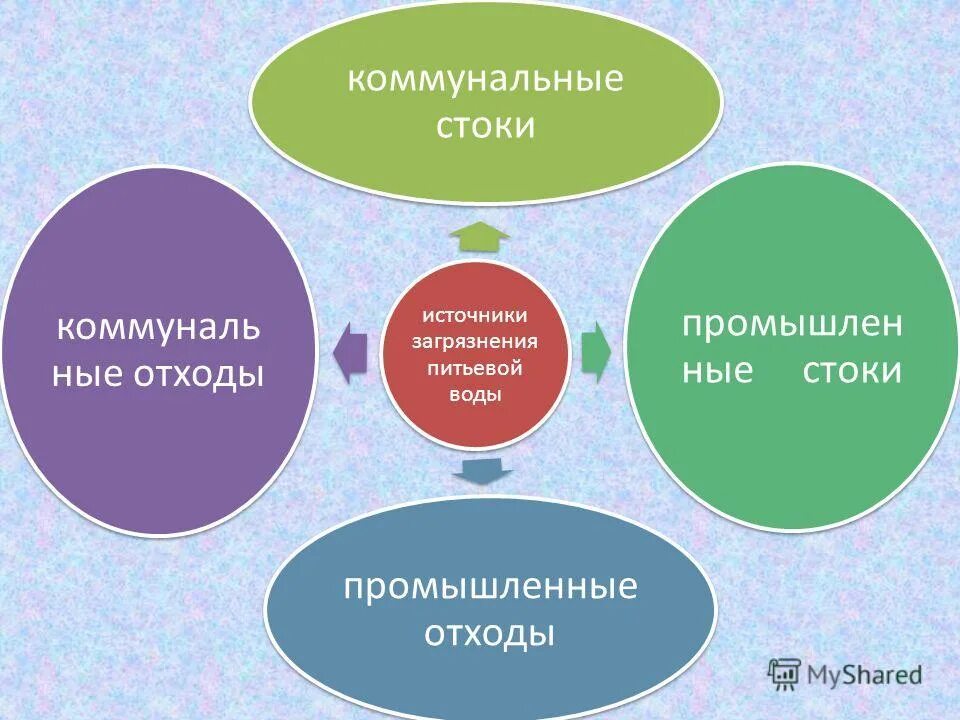 коммунальные стоки

коммунальные отходы

источники загрязнения питьевой воды

промышленные стоки

промышленные отходы

MyShared